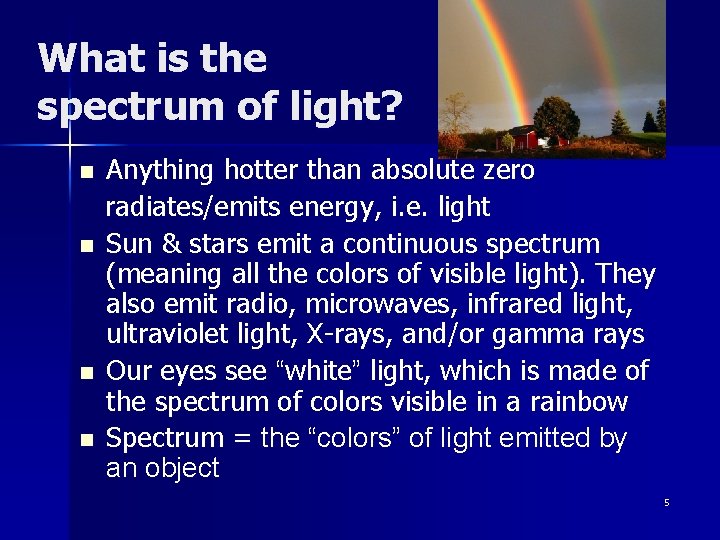 What is the spectrum of light?

- Anything hotter than absolute zero radiates/emits energy, i.e. light
- Sun & stars emit a continuous spectrum (meaning all the colors of visible light). They also emit radio, microwaves, infrared light, ultraviolet light, X-rays, and/or gamma rays
- Our eyes see “white” light, which is made of the spectrum of colors visible in a rainbow
- Spectrum = the “colors” of light emitted by an object

5